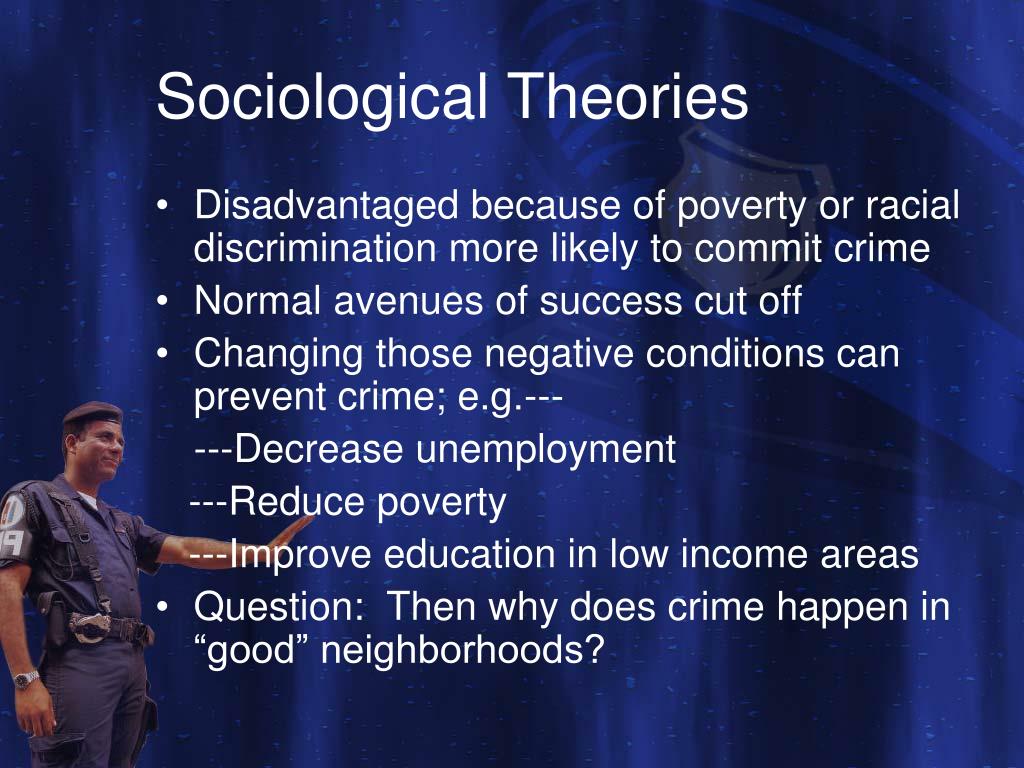 Sociological Theories

• Disadvantaged because of poverty or racial discrimination more likely to commit crime
• Normal avenues of success cut off
• Changing those negative conditions can prevent crime; e.g.---
---Decrease unemployment
---Reduce poverty
---Improve education in low income areas
• Question: Then why does crime happen in “good” neighborhoods?